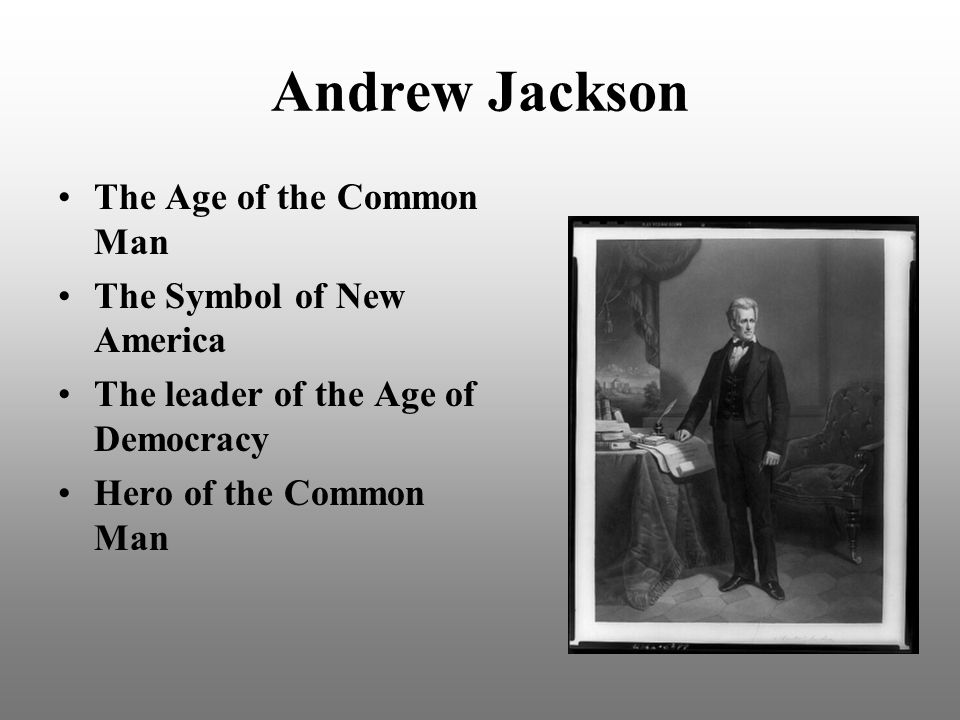 Andrew Jackson

• The Age of the Common Man
• The Symbol of New America
• The leader of the Age of Democracy
• Hero of the Common Man